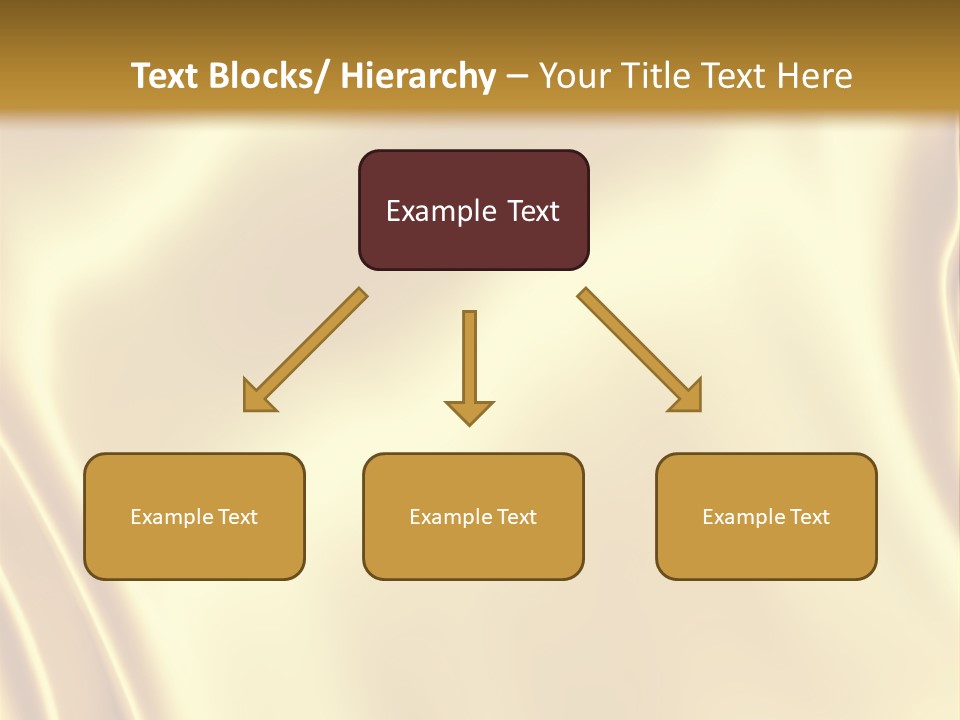 Text Blocks/ Hierarchy – Your Title Text Here

Example Text

Example Text

Example Text

Example Text